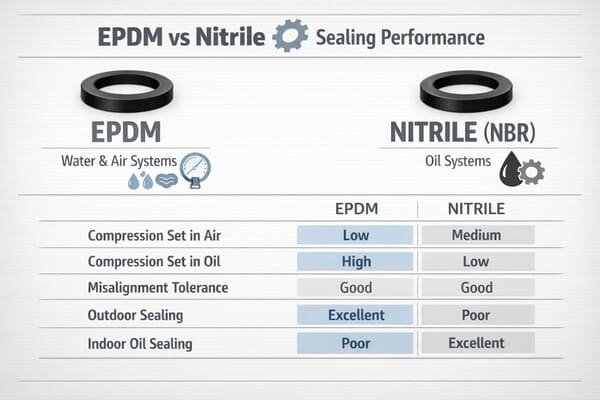 EPDM vs Nitrile Sealing Performance

EPDM

Water & Air Systems

NITRILE (NBR)

Oil Systems

| | EPDM | NITRILE |
|---|---|---|
| Compression Set in Air | Low | Medium |
| Compression Set in Oil | High | Low |
| Misalignment Tolerance | Good | Good |
| Outdoor Sealing | Excellent | Poor |
| Indoor Oil Sealing | Poor | Excellent |